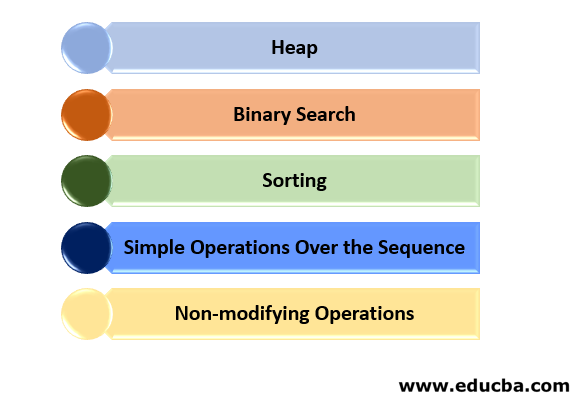 Heap

Binary Search

Sorting

Simple Operations Over the Sequence

Non-modifying Operations

www.educba.com